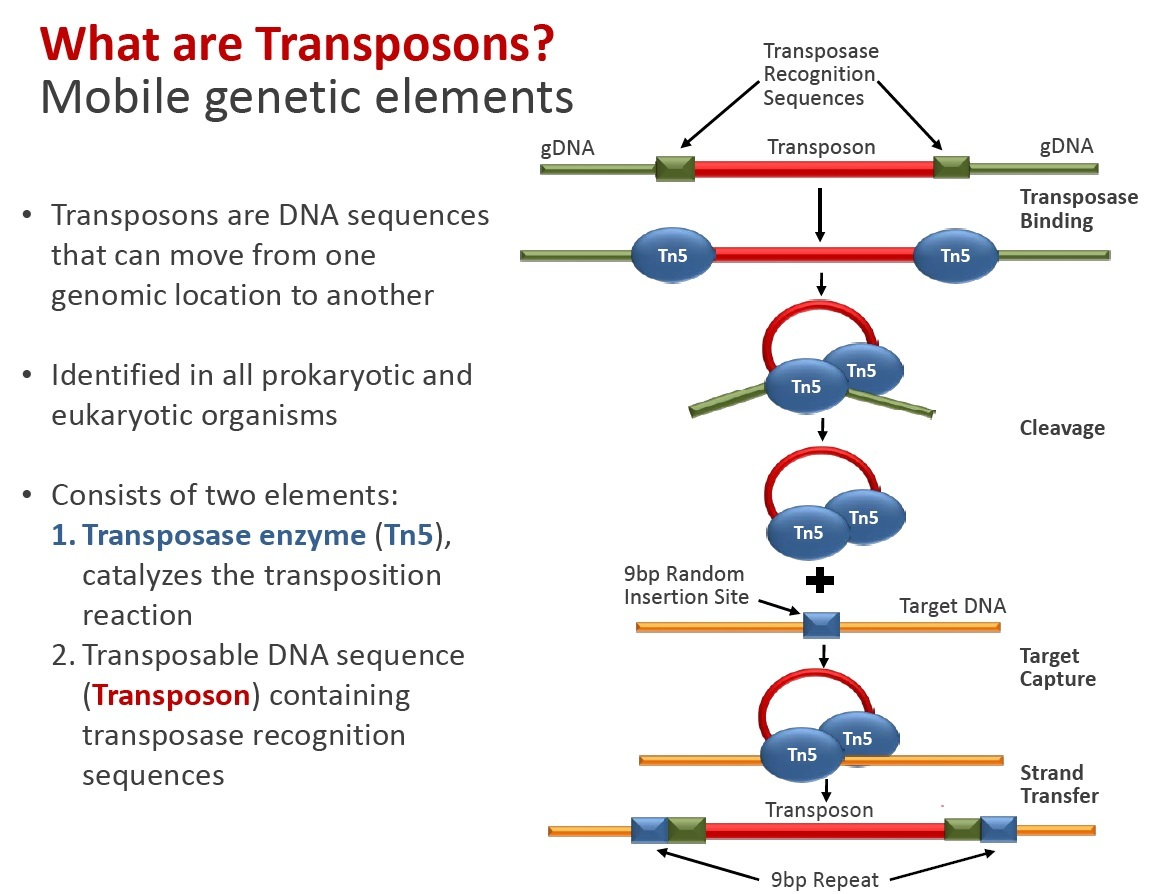 What are Transposons?
Mobile genetic elements

• Transposons are DNA sequences that can move from one genomic location to another

• Identified in all prokaryotic and eukaryotic organisms

• Consists of two elements:
1. Transposase enzyme (Tn5), catalyzes the transposition reaction
2. Transposable DNA sequence (Transposon) containing transposase recognition sequences

Transposase Recognition Sequences

gDNA

Transposon

gDNA

Transposase Binding

Tn5

Tn5

Tn5

Tn5

Cleavage

Tn5

Tn5

9bp Random Insertion Site

Target DNA

Target Capture

Tn5

Tn5

Strand Transfer

Transposon

9bp Repeat